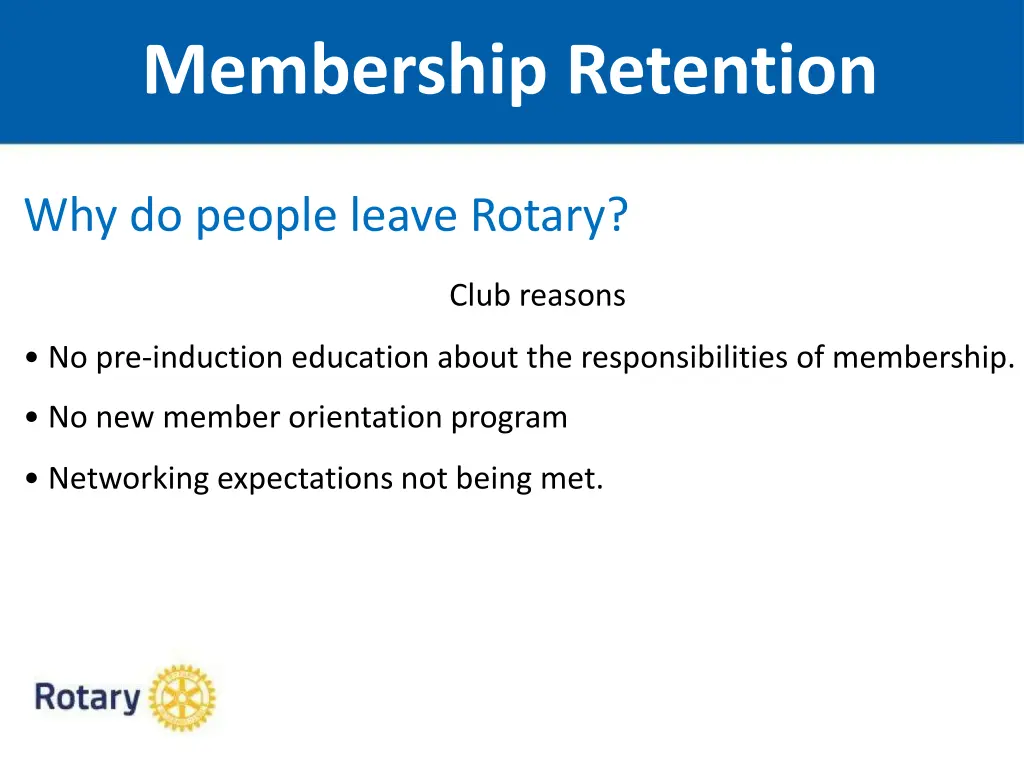 Membership Retention

Why do people leave Rotary?

Club reasons

• No pre-induction education about the responsibilities of membership.

• No new member orientation program

• Networking expectations not being met.

Rotary